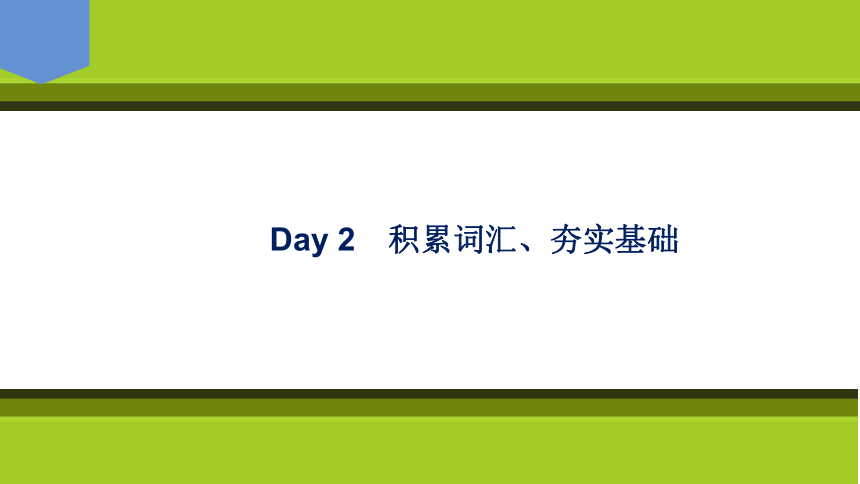 Day 2　积累词汇、夯实基础